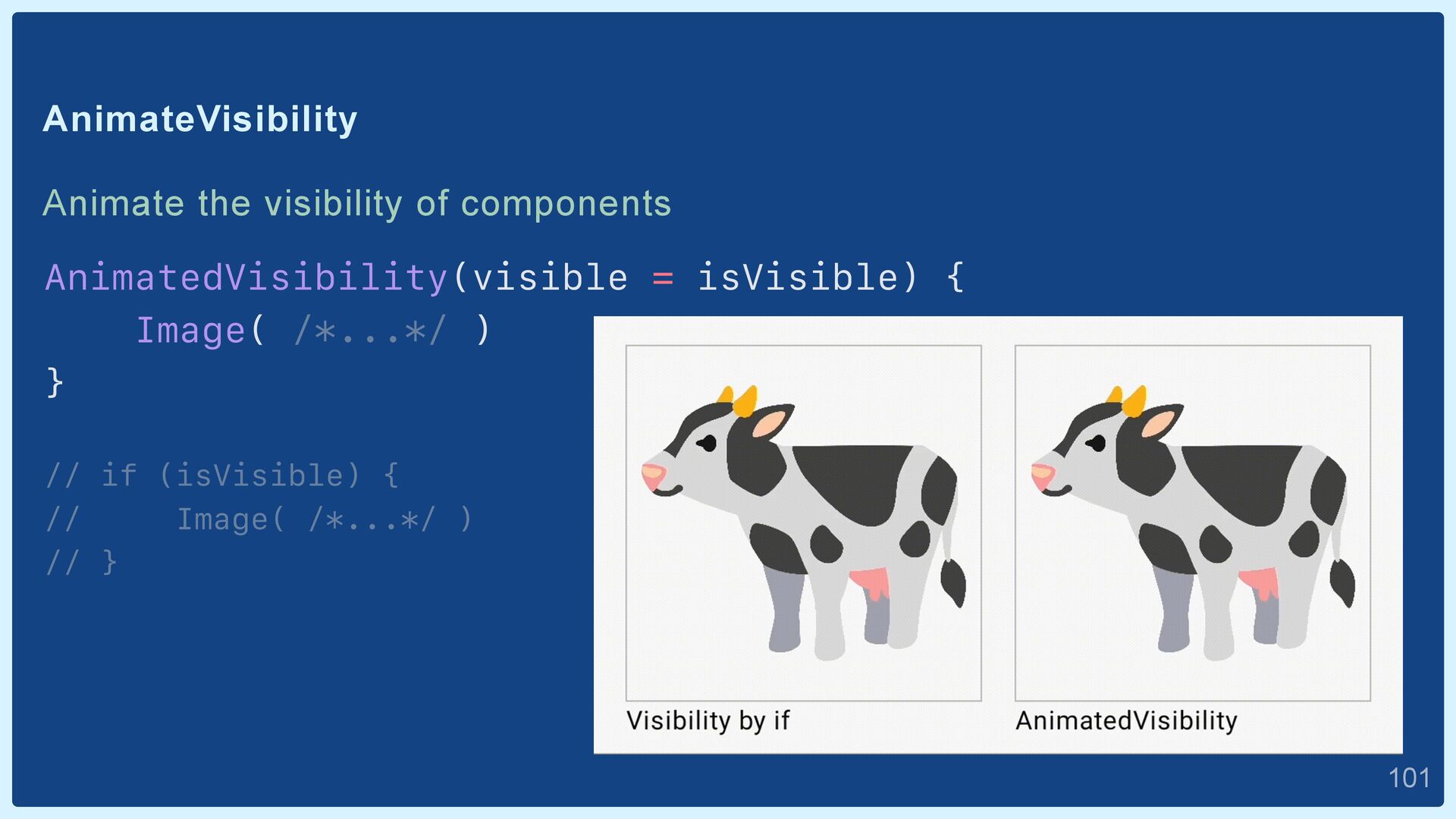 AnimateVisibility

Animate the visibility of components

AnimatedVisibility(visible = isVisible) {
    Image( /*...*/ )
}

// if (isVisible) {
//     Image( /*...*/ )
// }

Visibility by if

AnimatedVisibility

101